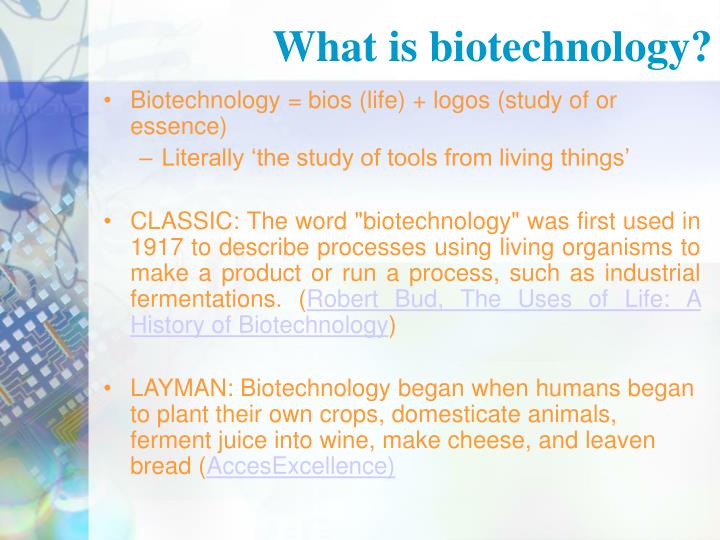 What is biotechnology?

• Biotechnology = bios (life) + logos (study of or essence)
– Literally ‘the study of tools from living things’

• CLASSIC: The word "biotechnology" was first used in 1917 to describe processes using living organisms to make a product or run a process, such as industrial fermentations. (Robert Bud, The Uses of Life: A History of Biotechnology)

• LAYMAN: Biotechnology began when humans began to plant their own crops, domesticate animals, ferment juice into wine, make cheese, and leaven bread (AccesExcellence)